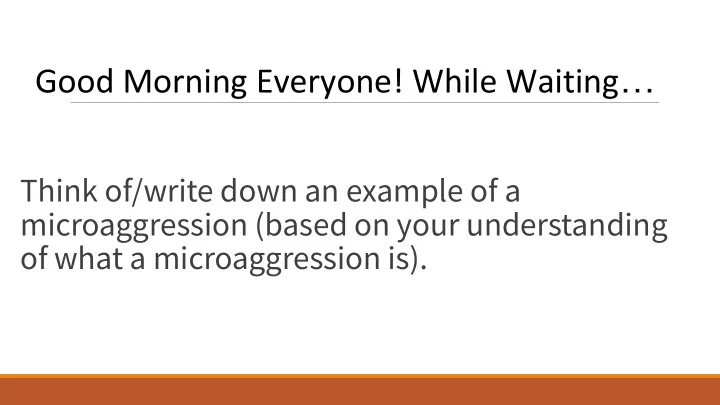 Good Morning Everyone! While Waiting…

Think of/write down an example of a microaggression (based on your understanding of what a microaggression is).